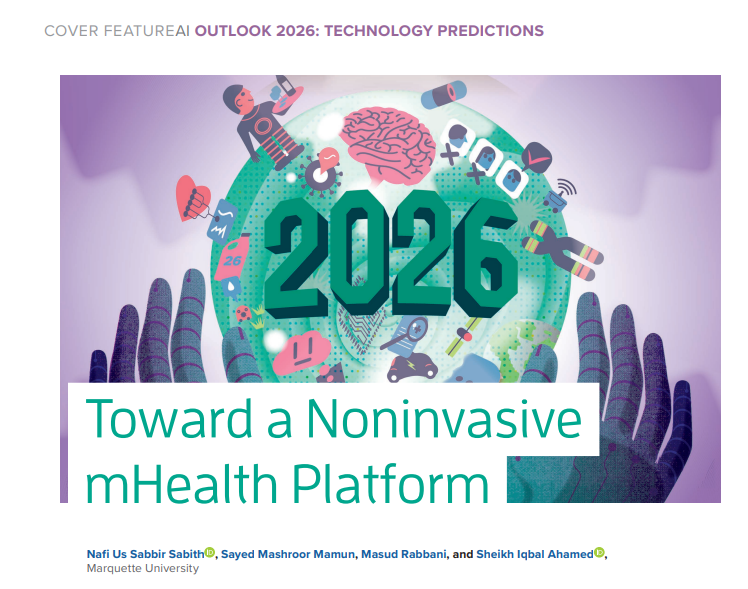 COVER FEATUREAI OUTLOOK 2026: TECHNOLOGY PREDICTIONS

2026

26

Toward a Noninvasive mHealth Platform

Nafi Us Sabbir Sabith, Sayed Mashroor Mamun, Masud Rabbani, and Sheikh Iqbal Ahamed, Marquette University